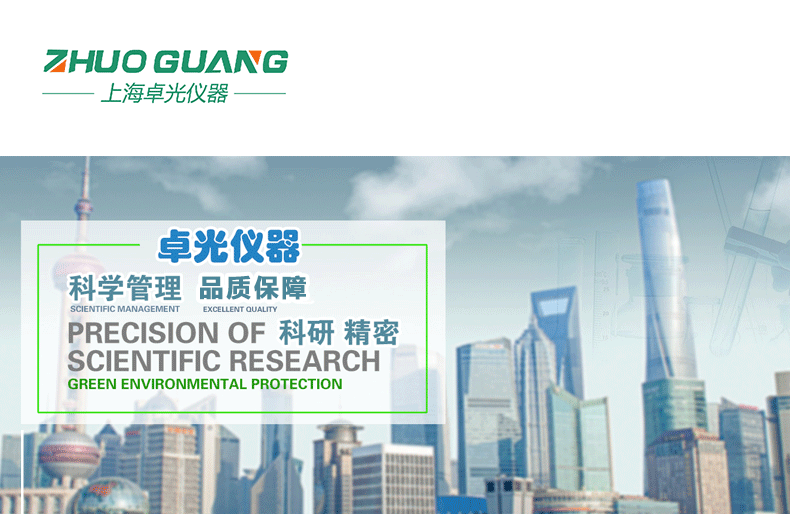 ZHUO GUANG
上海卓光仪器

卓光仪器
科学管理 品质保障
SCIENTIFIC MANAGEMENT EXCELLENT QUALITY
PRECISION OF 科研 精密
SCIENTIFIC RESEARCH
GREEN ENVIRONMENTAL PROTECTION